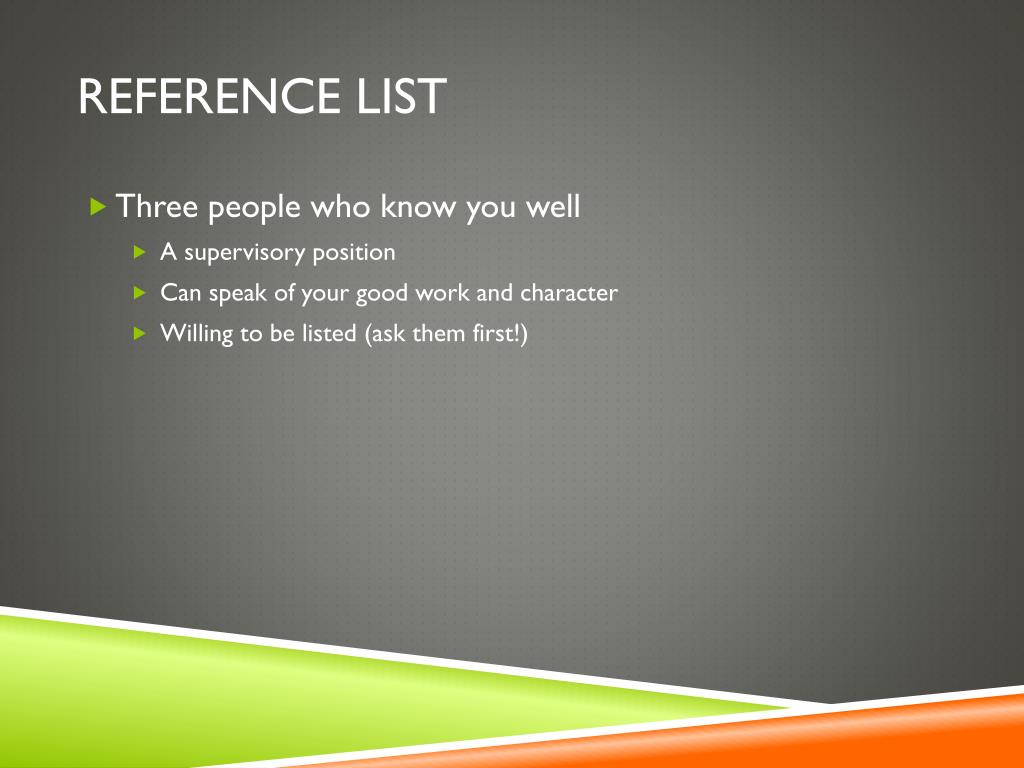 REFERENCE LIST

Three people who know you well

A supervisory position

Can speak of your good work and character

Willing to be listed (ask them first!)